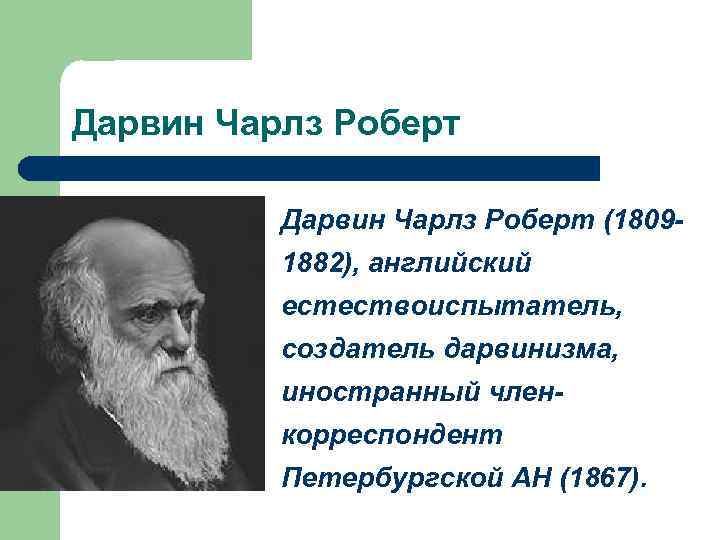 Дарвин Чарлз Роберт

Дарвин Чарлз Роберт (1809-1882), английский естествоиспытатель, создатель дарвинизма, иностранный член-корреспондент Петербургской АН (1867).